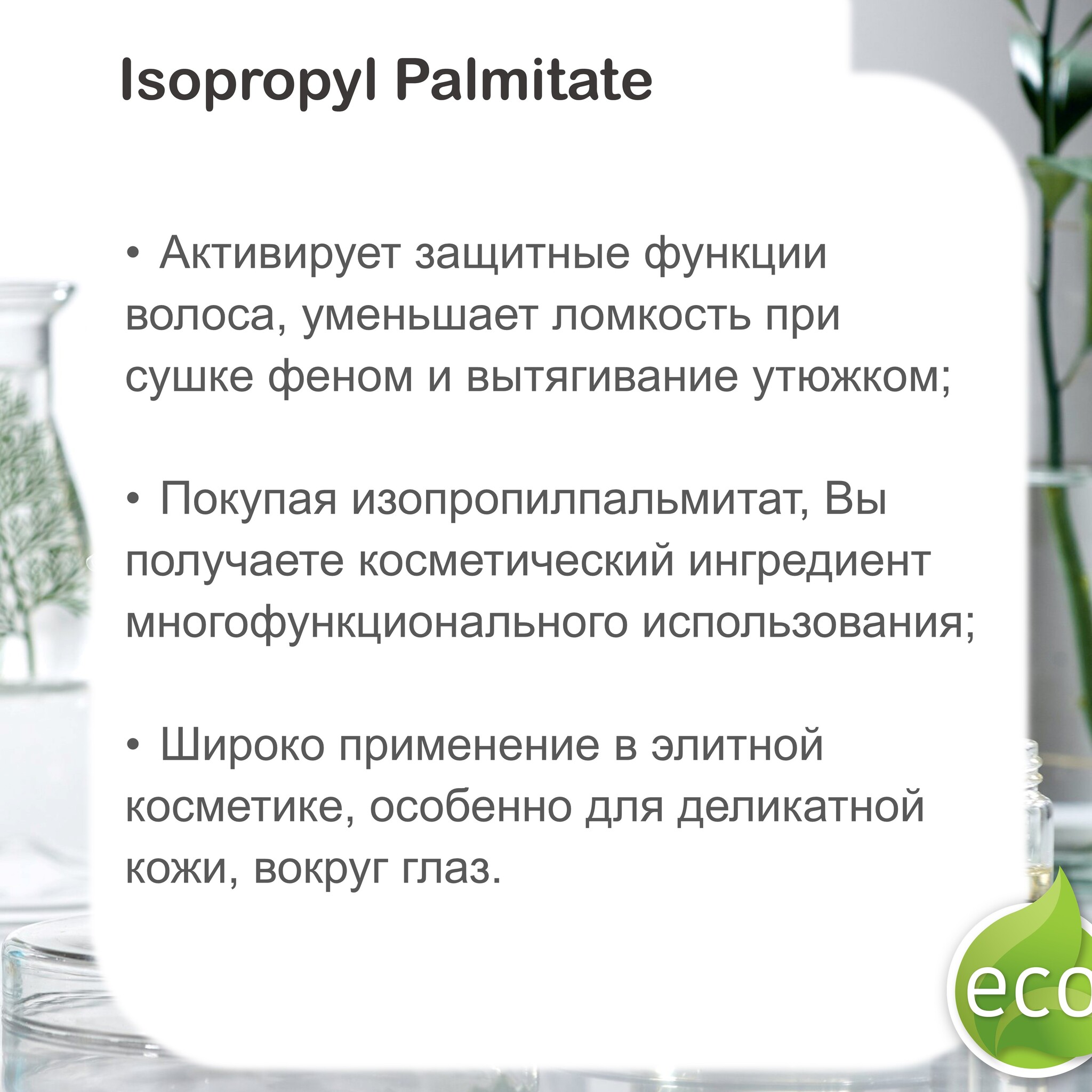 Isopropyl Palmitate

• Активирует защитные функции волоса, уменьшает ломкость при сушке феном и вытягивание утюжком;

• Покупая изопропилпальмитат, Вы получаете косметический ингредиент многофункционального использования;

• Широко применение в элитной косметике, особенно для деликатной кожи, вокруг глаз.

eco